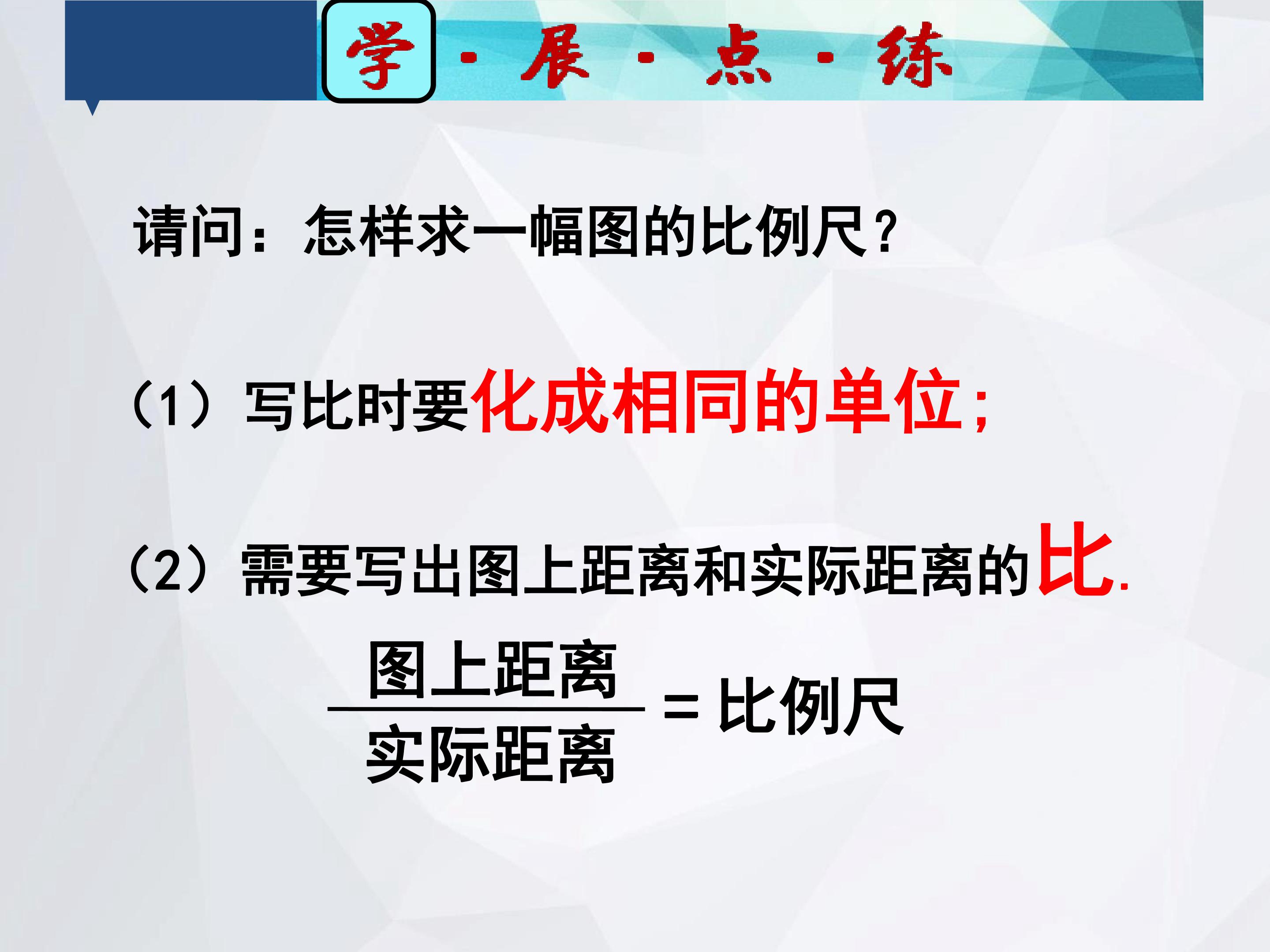 学·展·点·练

请问：怎样求一幅图的比例尺？

（1）写比时要化成相同的单位；

（2）需要写出图上距离和实际距离的比.

$\frac{图上距离}{实际距离}=比例尺$